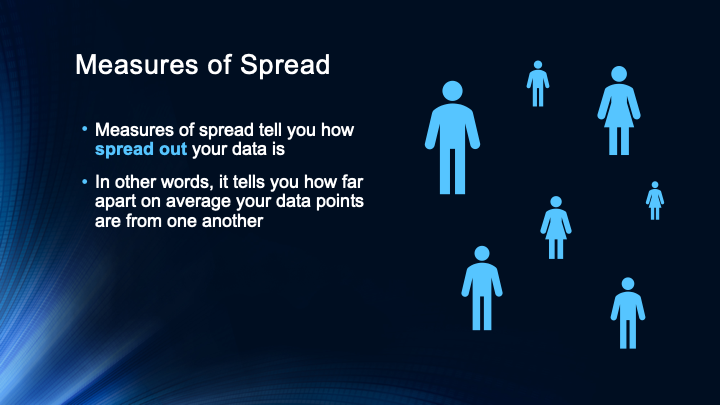 Measures of Spread

• Measures of spread tell you how spread out your data is

• In other words, it tells you how far apart on average your data points are from one another